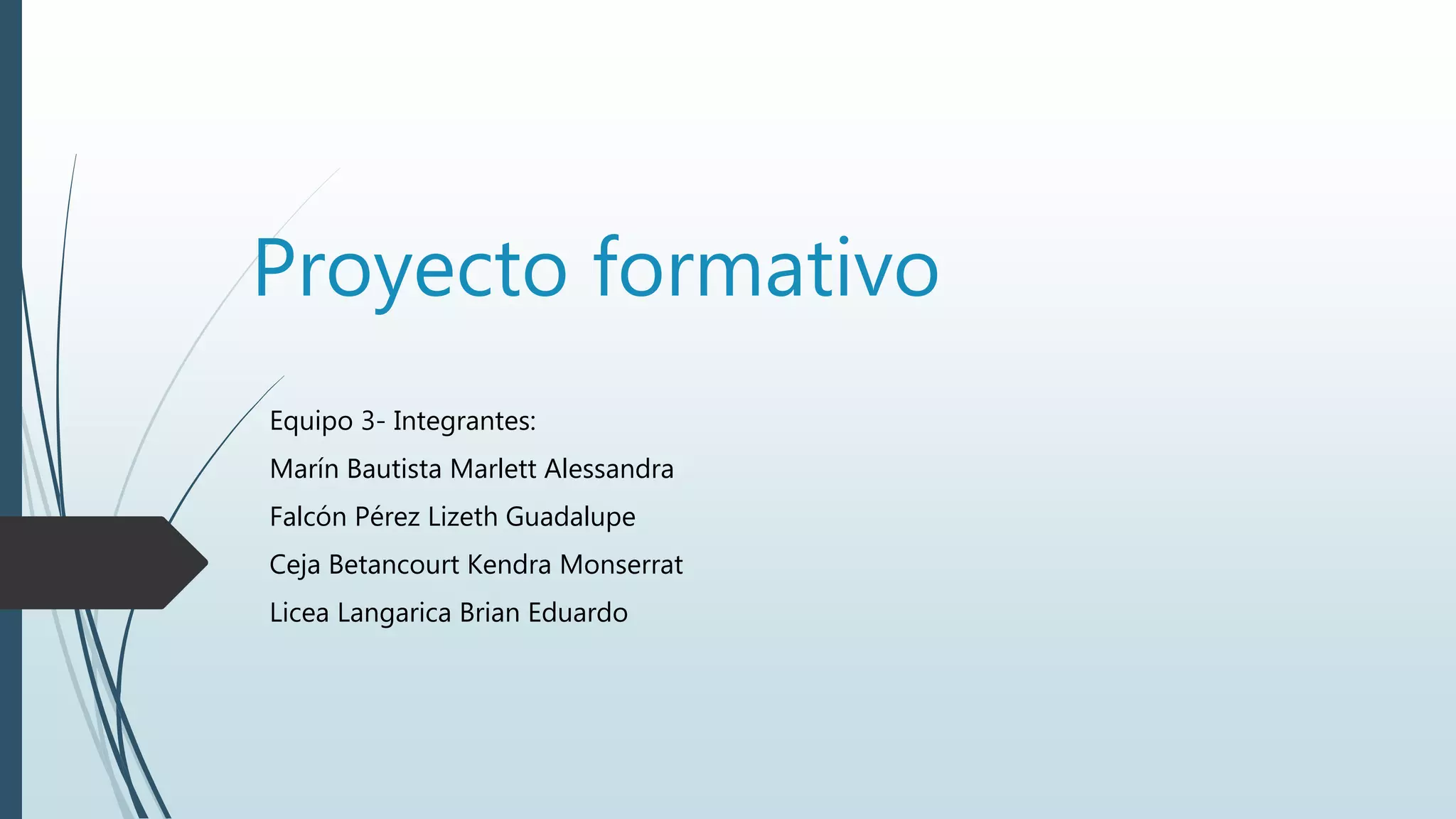 Proyecto formativo

Equipo 3- Integrantes:

Marín Bautista Marlett Alessandra

Falcón Pérez Lizeth Guadalupe

Ceja Betancourt Kendra Monserrat

Licea Langarica Brian Eduardo